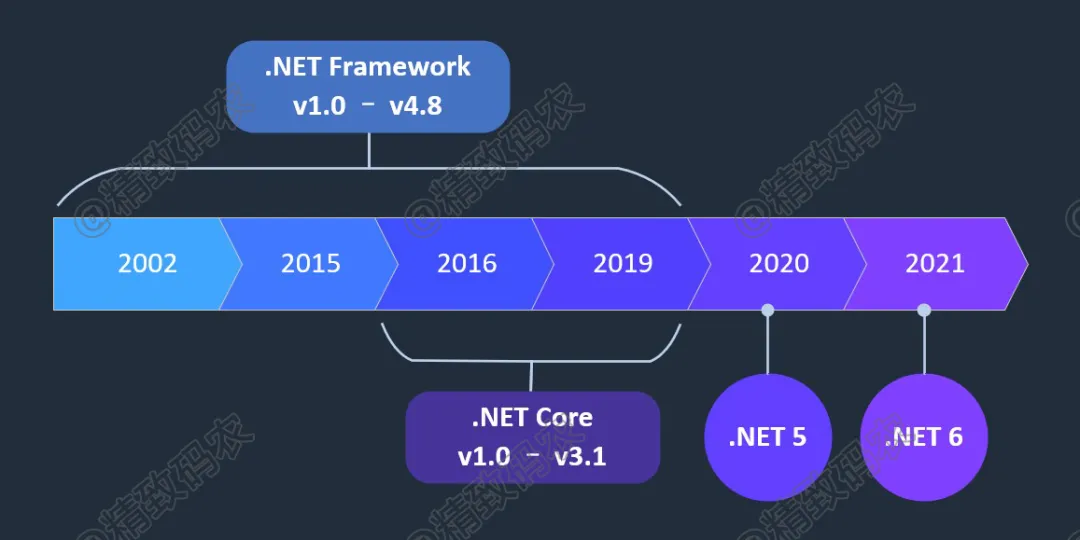 .NET Framework
v1.0 – v4.8

2002 2015 2016 2019 2020 2021

.NET Core
v1.0 – v3.1

.NET 5

.NET 6

@精致码农